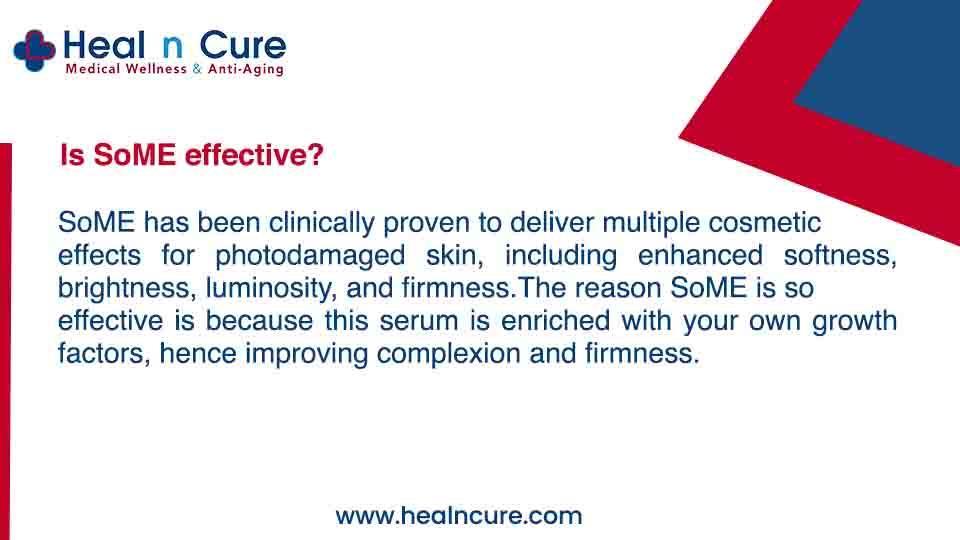 Heal n Cure
Medical Wellness & Anti-Aging

Is SoME effective?

SoME has been clinically proven to deliver multiple cosmetic effects for photodamaged skin, including enhanced softness, brightness, luminosity, and firmness.The reason SoME is so effective is because this serum is enriched with your own growth factors, hence improving complexion and firmness.

www.healncure.com